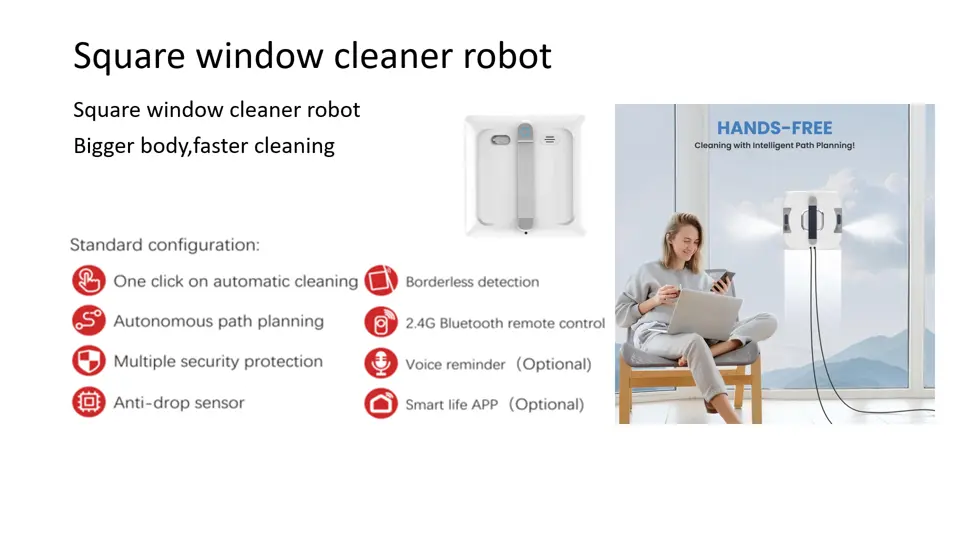 Square window cleaner robot

Square window cleaner robot
Bigger body,faster cleaning

Standard configuration:

One click on automatic cleaning
Autonomous path planning
Multiple security protection
Anti-drop sensor

Borderless detection
2.4G Bluetooth remote control
Voice reminder （Optional)
Smart life APP （Optional)

HANDS-FREE
Cleaning with Intelligent Path Planning!